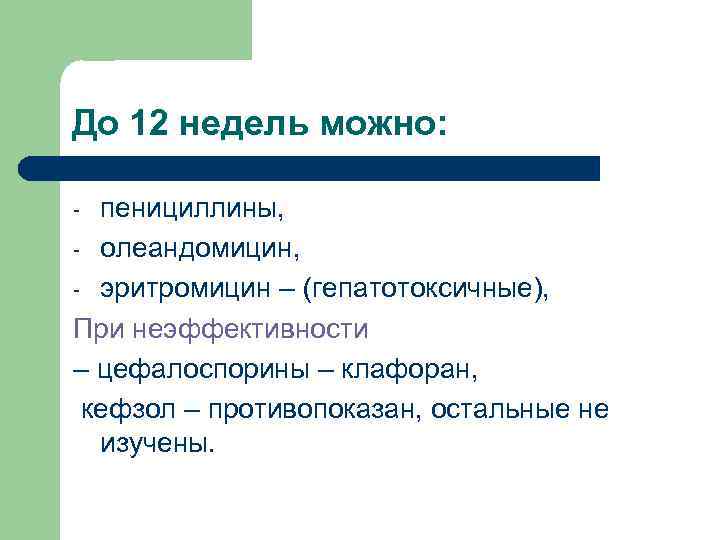 До 12 недель можно:

- пенициллины,
- олеандомицин,
- эритромицин – (гепатотоксичные),

При неэффективности

– цефалоспорины – клафоран,

кефзол – противопоказан, остальные не изучены.